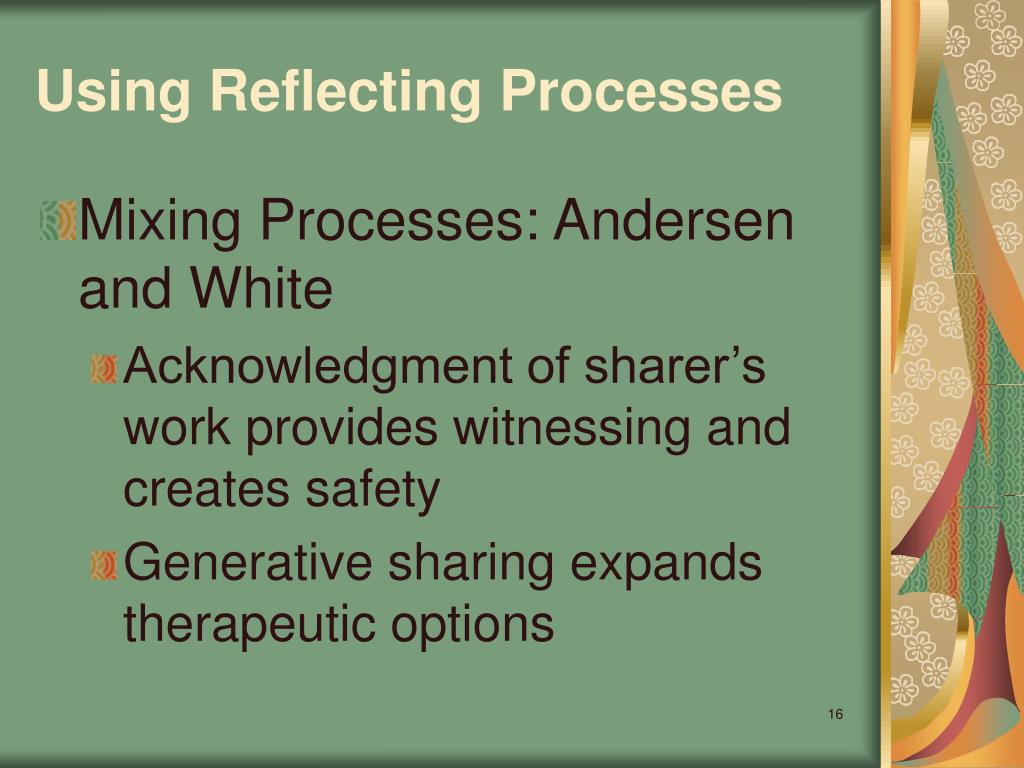 Using Reflecting Processes

Mixing Processes: Andersen and White

Acknowledgment of sharer’s work provides witnessing and creates safety

Generative sharing expands therapeutic options

16